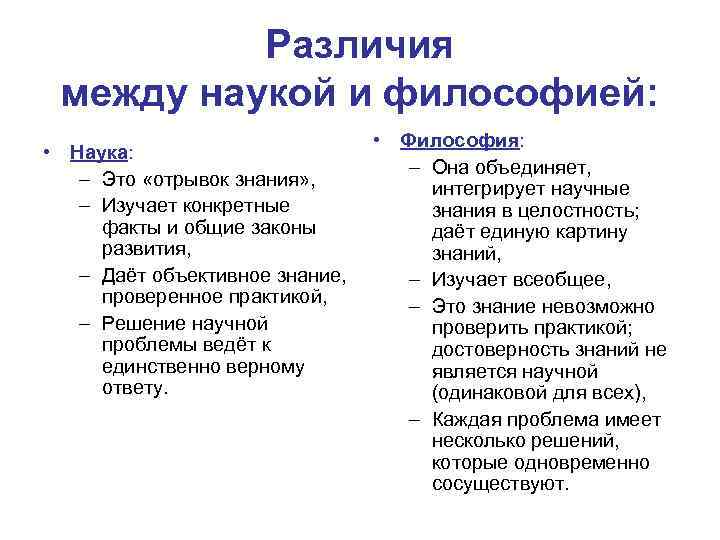 Различия между наукой и философией:

• Наука:
– Это «отрывок знания»,
– Изучает конкретные факты и общие законы развития,
– Даёт объективное знание, проверенное практикой,
– Решение научной проблемы ведёт к единственно верному ответу.

• Философия:
– Она объединяет, интегрирует научные знания в целостность; даёт единую картину знаний,
– Изучает всеобщее,
– Это знание невозможно проверить практикой; достоверность знаний не является научной (одинаковой для всех),
– Каждая проблема имеет несколько решений, которые одновременно сосуществуют.